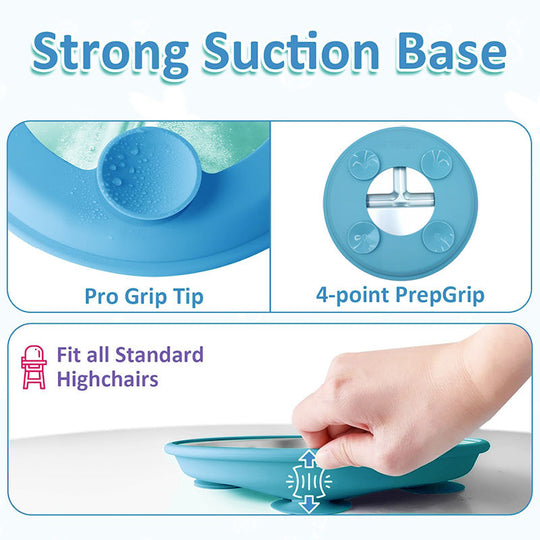 Strong Suction Base

Pro Grip Tip

4-point PrepGrip

Fit all Standard Highchairs